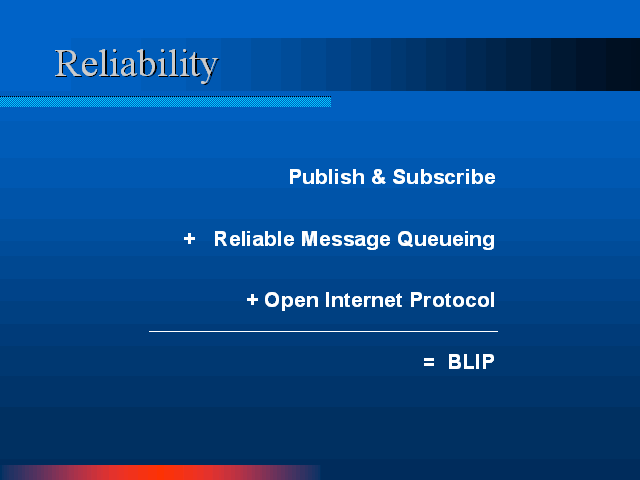 Reliability

Publish & Subscribe

+ Reliable Message Queueing

+ Open Internet Protocol

= BLIP